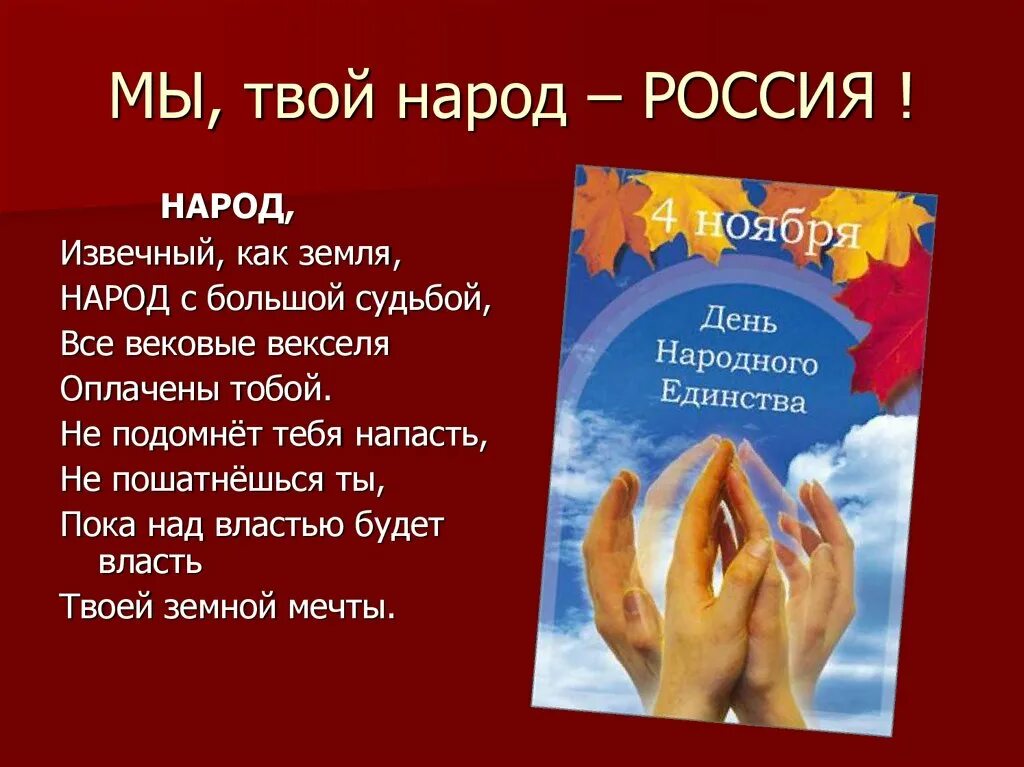 МЫ, твой народ – РОССИЯ !

НАРОД,
Извечный, как земля,
НАРОД с большой судьбой,
Все вековые векселя
Оплачены тобой.
Не подомнёт тебя напасть,
Не пошатнёшься ты,
Пока над властью будет власть
Твоей земной мечты.

4 ноября
День Народного Единства